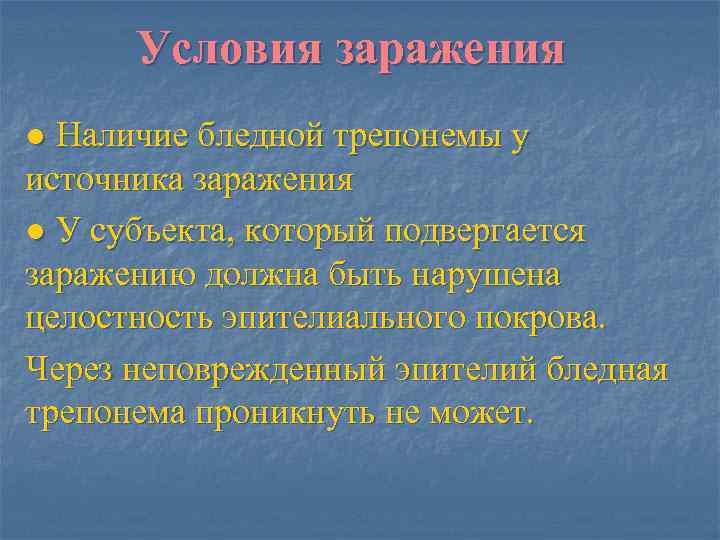 Условия заражения

● Наличие бледной трепонемы у источника заражения

● У субъекта, который подвергается заражению должна быть нарушена целостность эпителиального покрова.

Через неповрежденный эпителий бледная трепонема проникнуть не может.